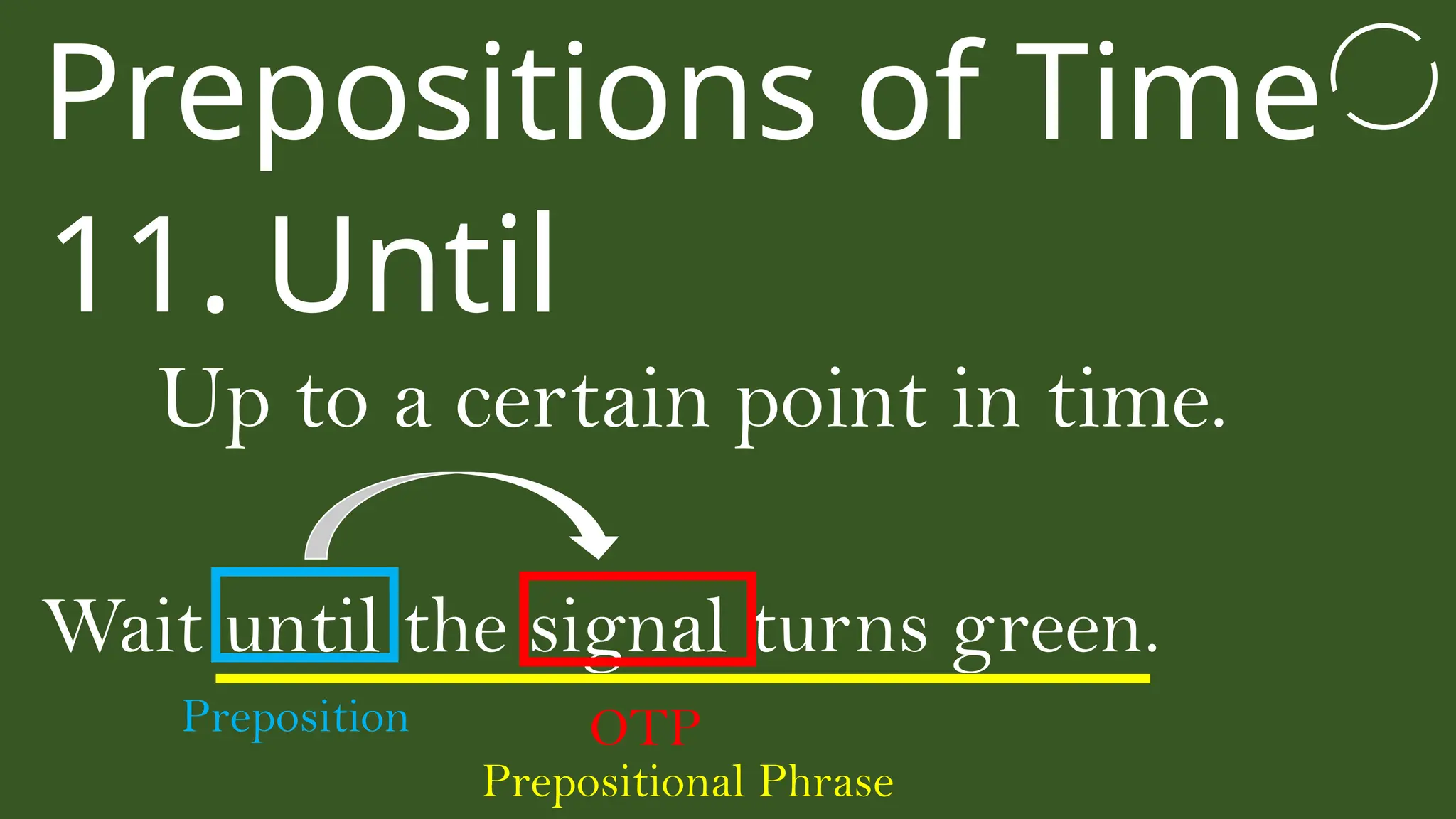 Prepositions of Time

11. Until

Up to a certain point in time.

Wait until the signal turns green.

Preposition

OTP

Prepositional Phrase